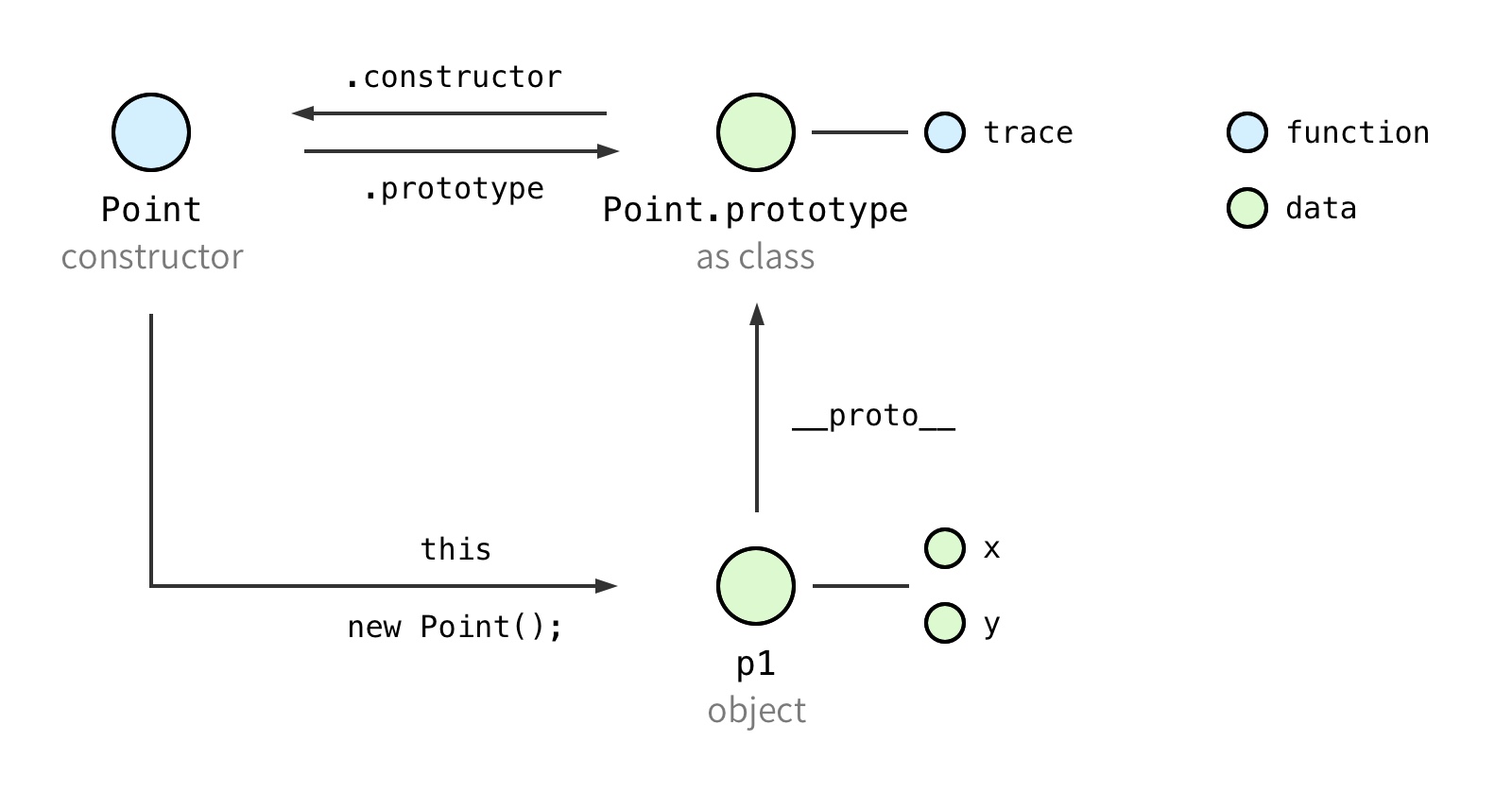 .constructor

.prototype

Point
constructor

Point.prototype
as class

trace

function

data

__proto__

this

new Point();

p1
object

x

y